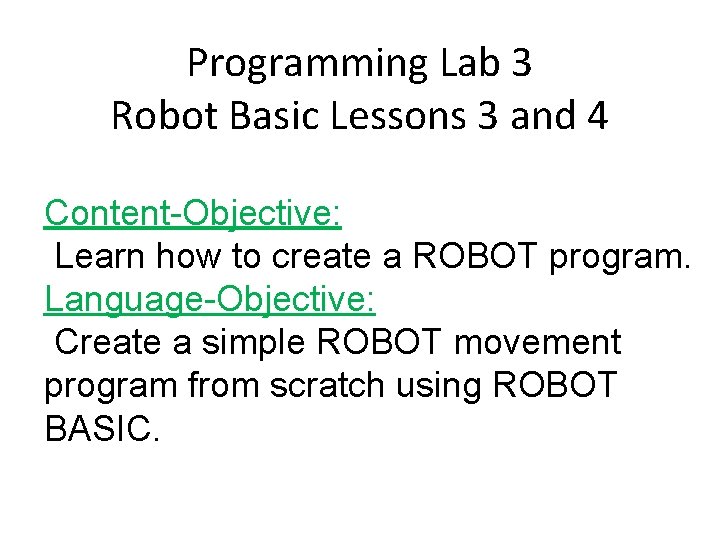 Programming Lab 3
Robot Basic Lessons 3 and 4

Content-Objective:
Learn how to create a ROBOT program.
Language-Objective:
Create a simple ROBOT movement program from scratch using ROBOT BASIC.